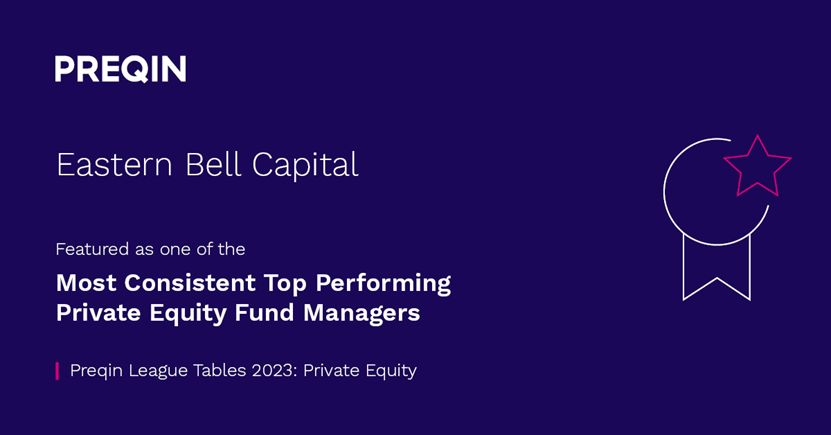 PREQIN

Eastern Bell Capital

Featured as one of the

Most Consistent Top Performing Private Equity Fund Managers

Preqin League Tables 2023: Private Equity